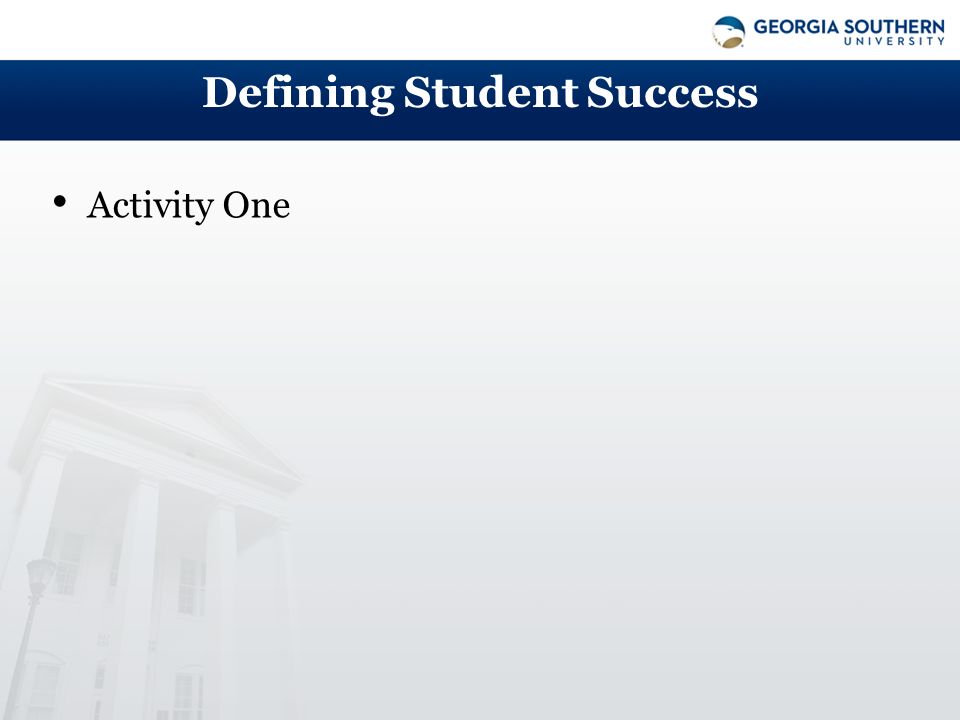 GEORGIA SOUTHERN
UNIVERSITY

Defining Student Success

• Activity One